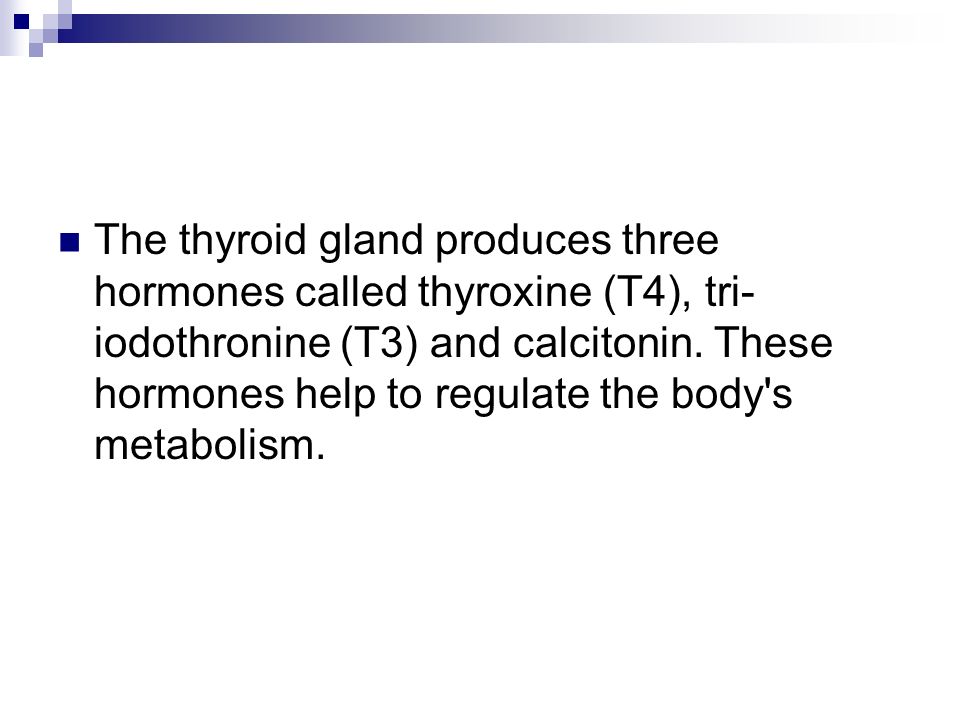 The thyroid gland produces three hormones called thyroxine (T4), tri-iodothronine (T3) and calcitonin. These hormones help to regulate the body's metabolism.